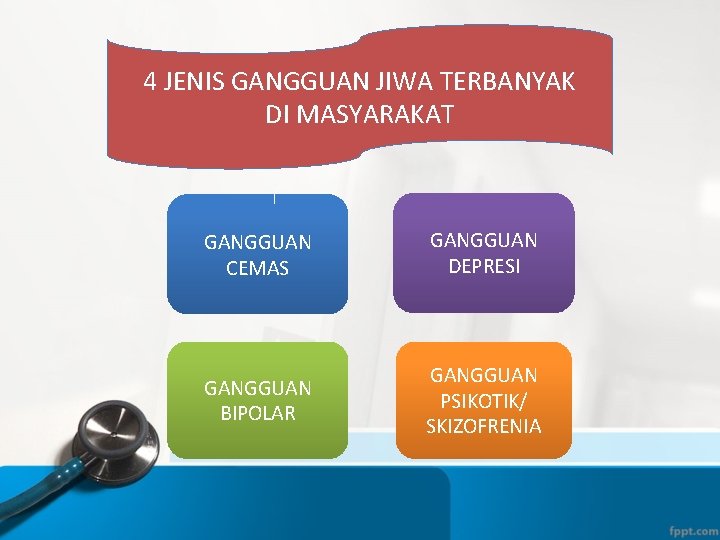 4 JENIS GANGGUAN JIWA TERBANYAK DI MASYARAKAT

GANGGUAN CEMAS

GANGGUAN DEPRESI

GANGGUAN BIPOLAR

GANGGUAN PSIKOTIK/ SKIZOFRENIA

fppt.com